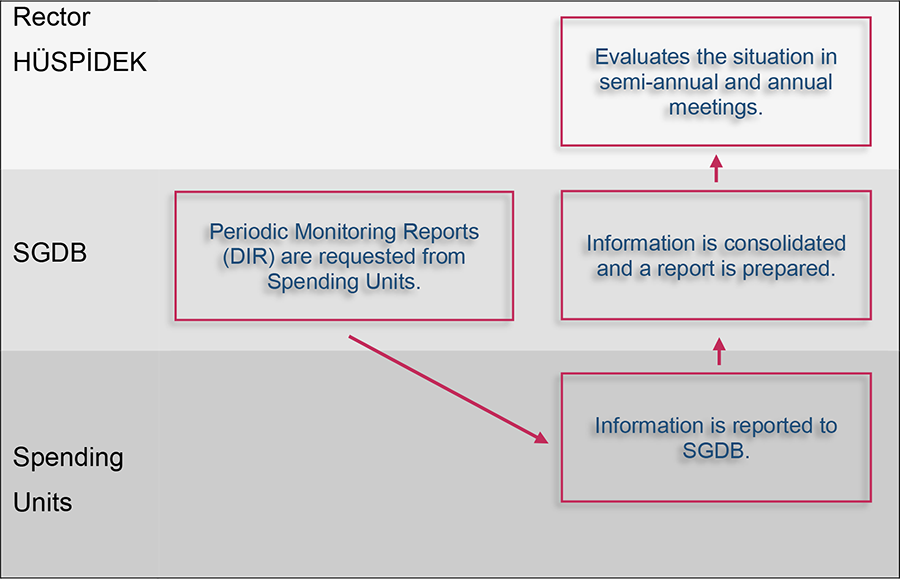 Rector
HÜSPİDEK

Evaluates the situation in semi-annual and annual meetings.

SGDB

Periodic Monitoring Reports (DIR) are requested from Spending Units.

Information is consolidated and a report is prepared.

Spending Units

Information is reported to SGDB.